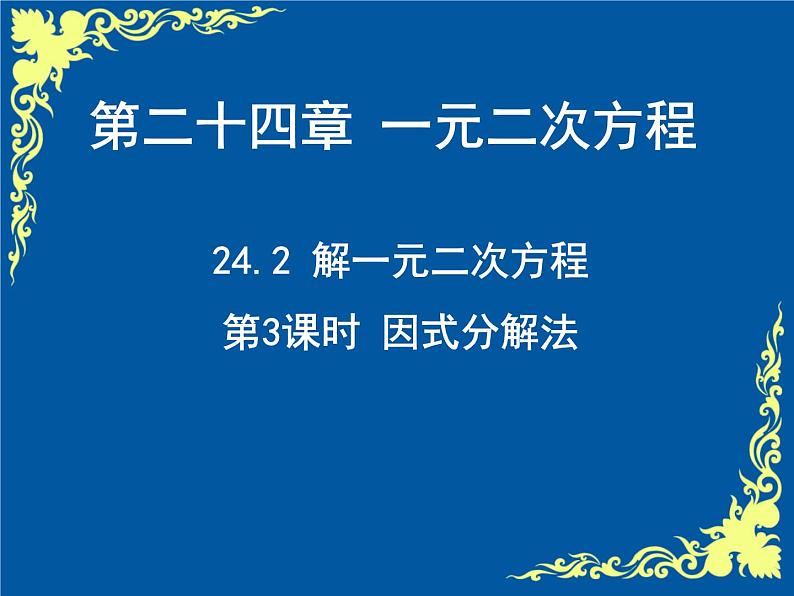 第二十四章 一元二次方程

24.2 解一元二次方程

第3课时 因式分解法